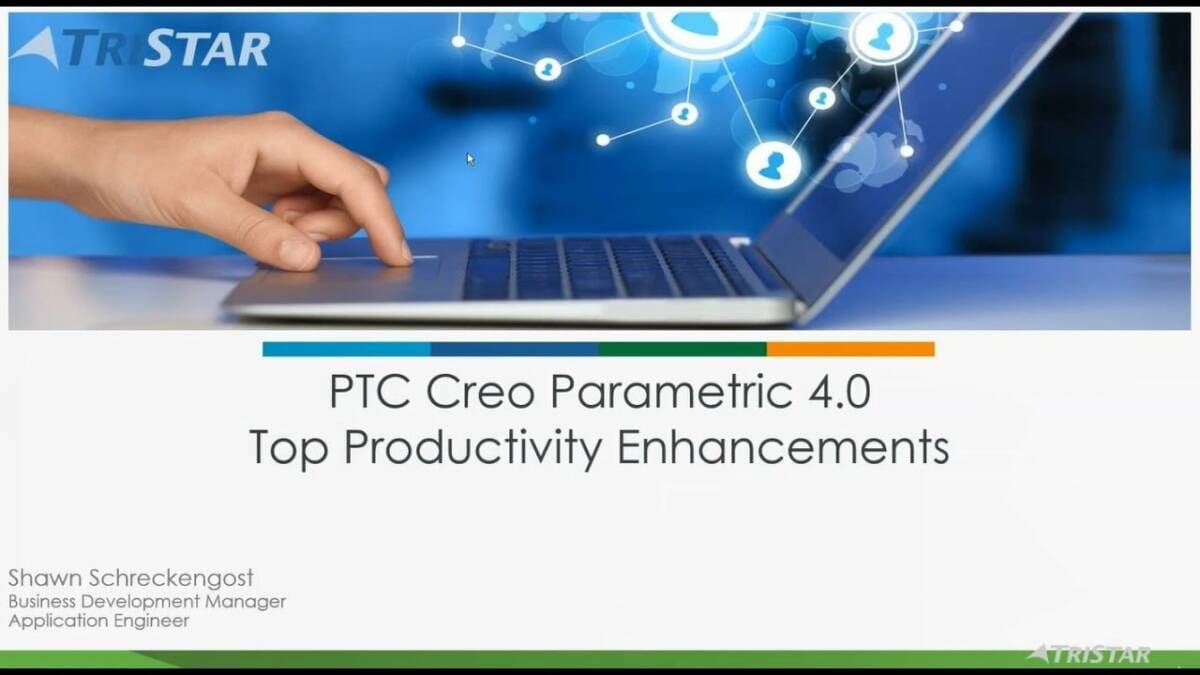 TRISTAR

PTC Creo Parametric 4.0
Top Productivity Enhancements

Shawn Schreckengost
Business Development Manager
Application Engineer

TRISTAR